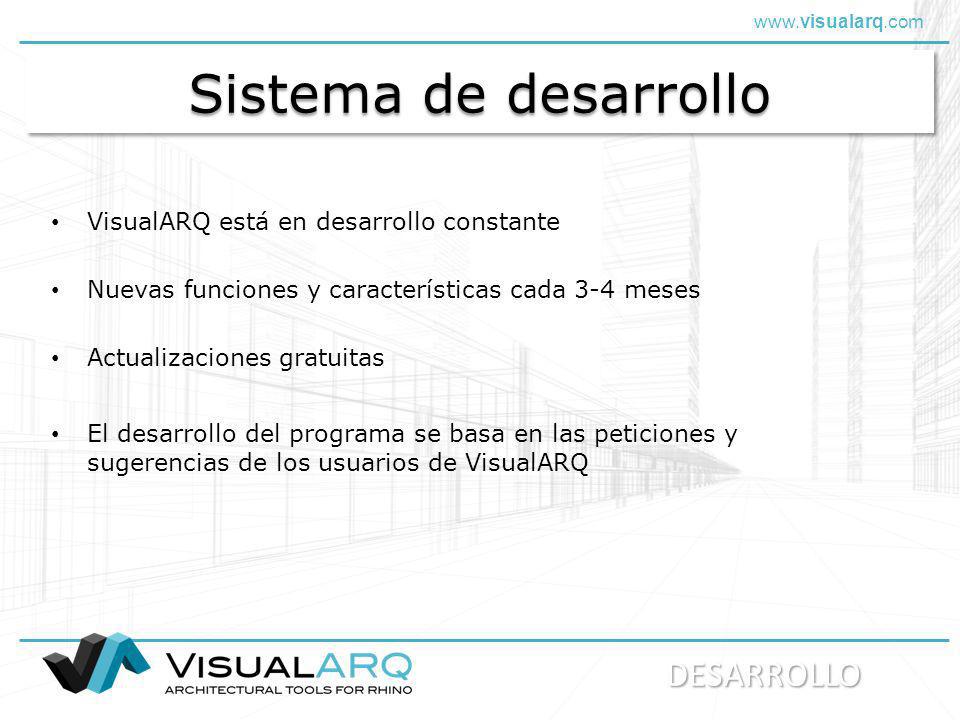 www.visualarq.com

Sistema de desarrollo

• VisualARQ está en desarrollo constante

• Nuevas funciones y características cada 3-4 meses

• Actualizaciones gratuitas

• El desarrollo del programa se basa en las peticiones y sugerencias de los usuarios de VisualARQ

VISUALARQ
ARCHITECTURAL TOOLS FOR RHINO

DESARROLLO